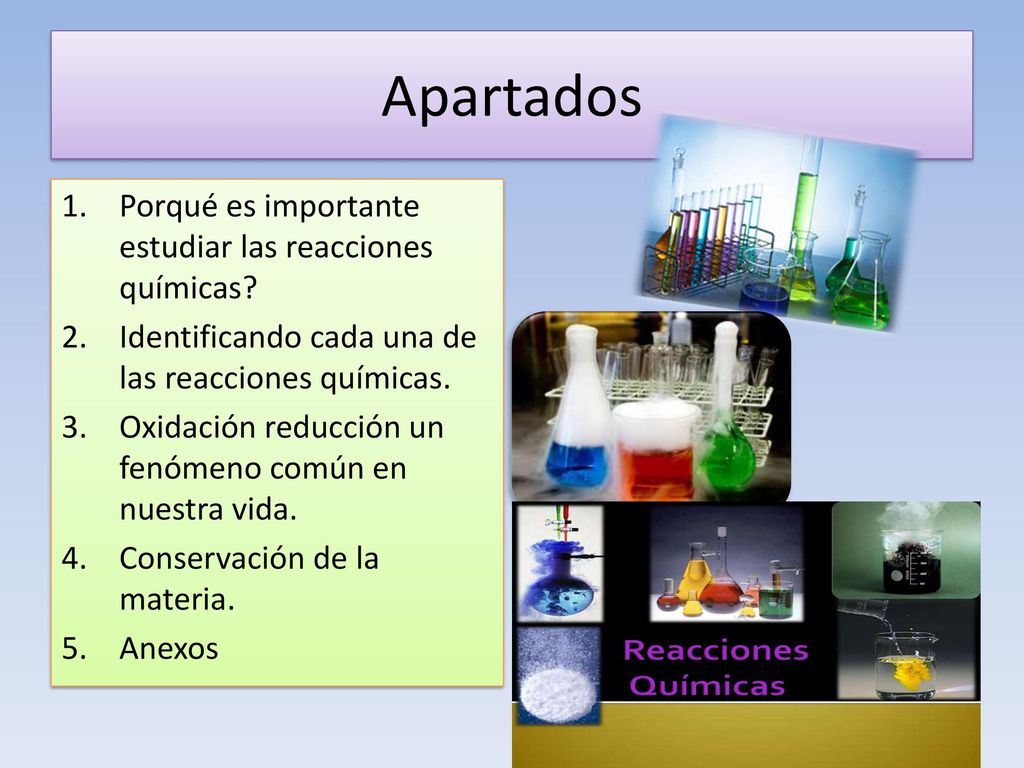 Apartados

1. Porqué es importante estudiar las reacciones químicas?
2. Identificando cada una de las reacciones químicas.
3. Oxidación reducción un fenómeno común en nuestra vida.
4. Conservación de la materia.
5. Anexos

Reacciones Químicas